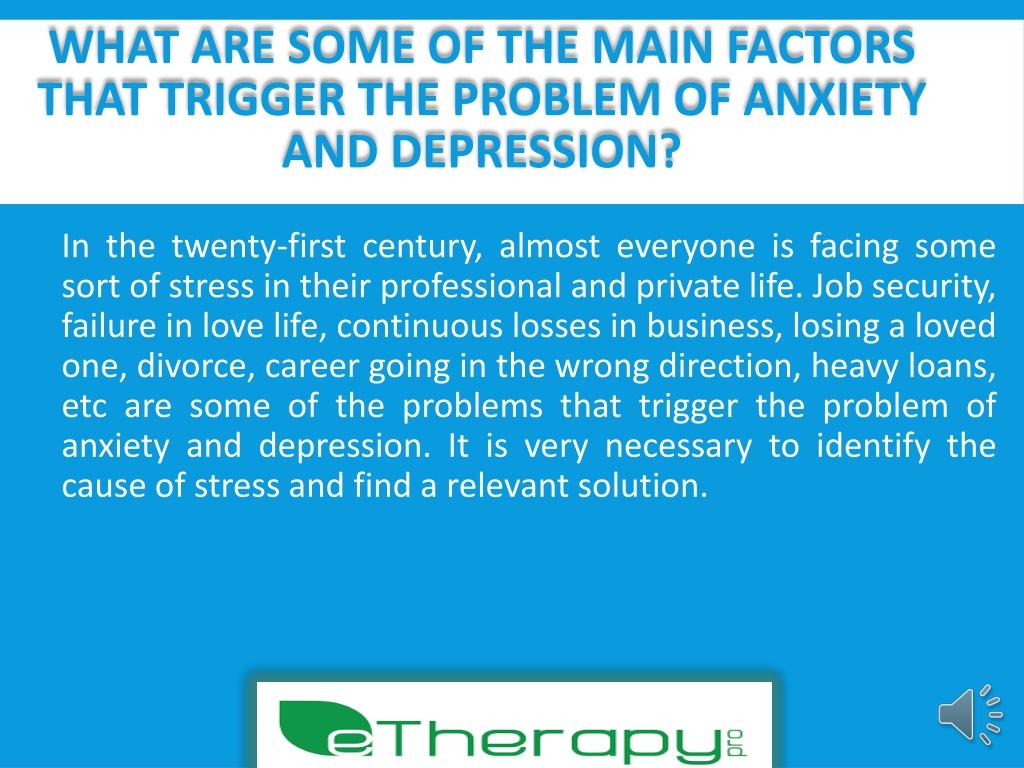 WHAT ARE SOME OF THE MAIN FACTORS THAT TRIGGER THE PROBLEM OF ANXIETY AND DEPRESSION?

In the twenty-first century, almost everyone is facing some sort of stress in their professional and private life. Job security, failure in love life, continuous losses in business, losing a loved one, divorce, career going in the wrong direction, heavy loans, etc are some of the problems that trigger the problem of anxiety and depression. It is very necessary to identify the cause of stress and find a relevant solution.

eTherapy pro